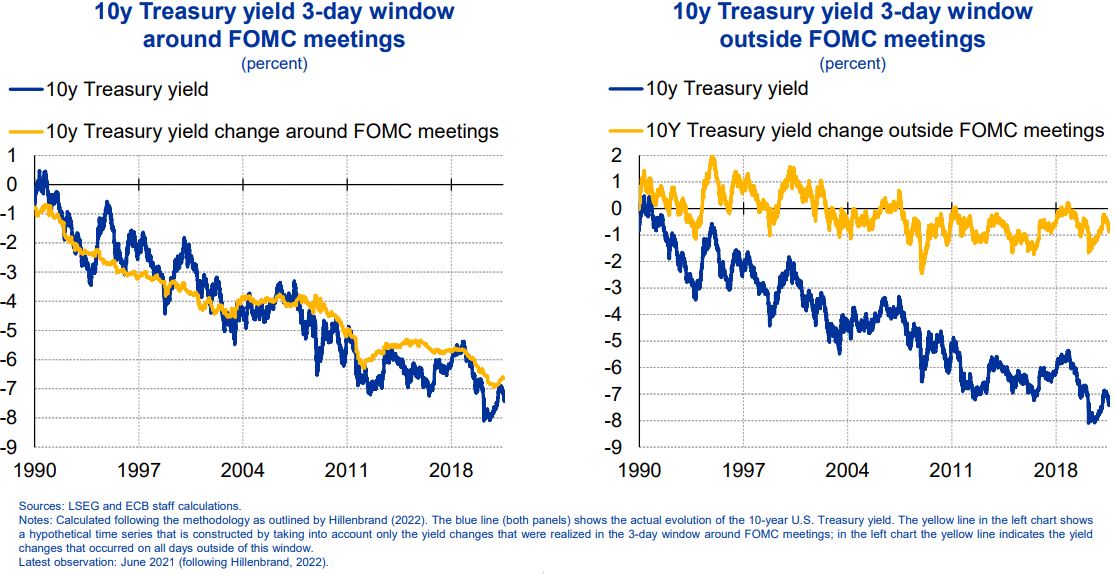 10y Treasury yield 3-day window around FOMC meetings
(percent)

10y Treasury yield

10y Treasury yield change around FOMC meetings

1
0
-1
-2
-3
-4
-5
-6
-7
-8
-9

1990
1997
2004
2011
2018

10y Treasury yield 3-day window outside FOMC meetings
(percent)

10y Treasury yield

10Y Treasury yield change outside FOMC meetings

2
1
0
-1
-2
-3
-4
-5
-6
-7
-8
-9

1990
1997
2004
2011
2018

Sources: LSEG and ECB staff calculations.
Notes: Calculated following the methodology as outlined by Hillenbrand (2022). The blue line (both panels) shows the actual evolution of the 10-year U.S. Treasury yield. The yellow line in the left chart shows a hypothetical time series that is constructed by taking into account only the yield changes that were realized in the 3-day window around FOMC meetings; in the left chart the yellow line indicates the yield changes that occurred on all days outside of this window.
Latest observation: June 2021 (following Hillenbrand, 2022).